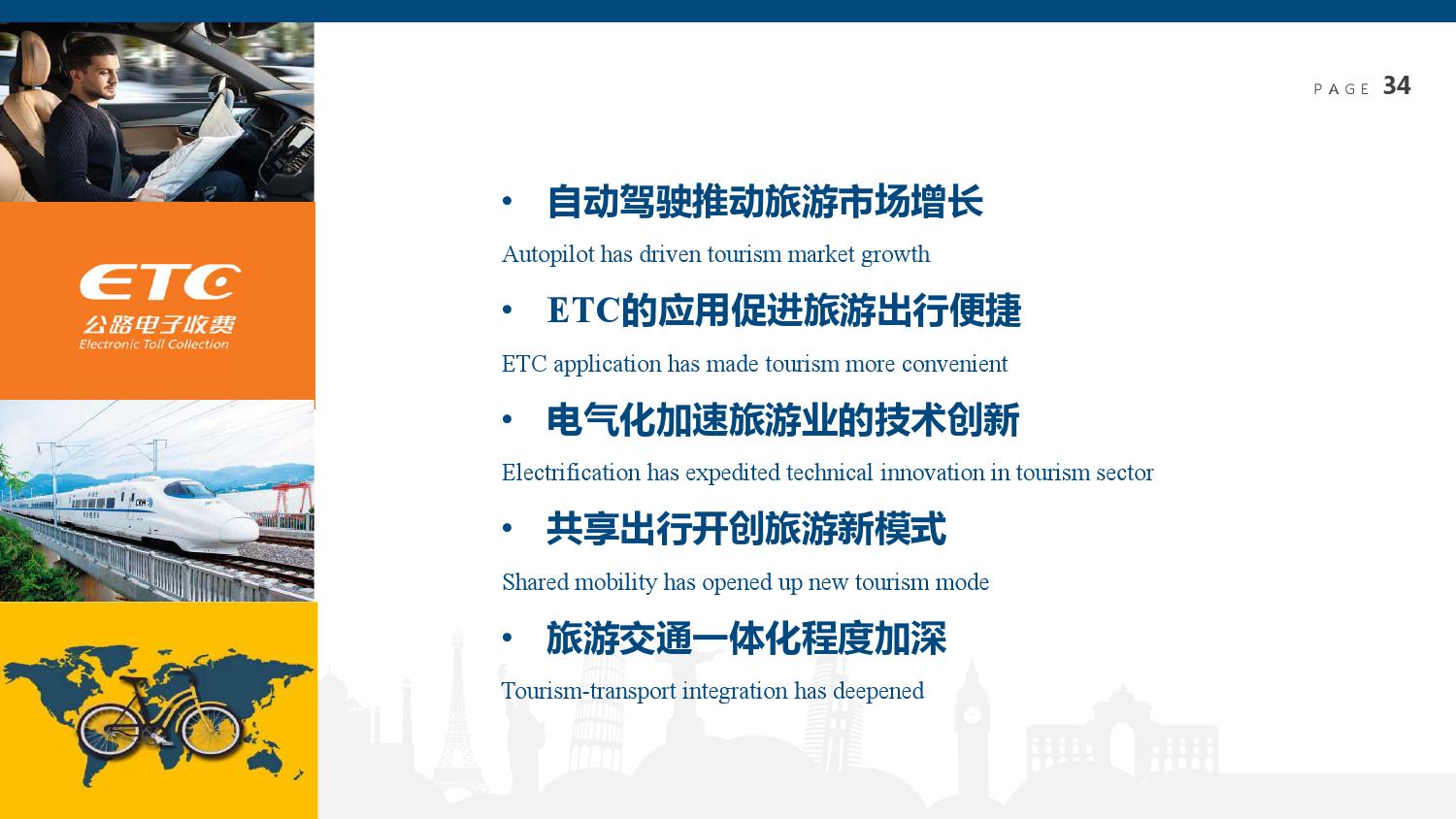 PAGE 34

ETC
公路电子收费
Electronic Toll Collection

• 自动驾驶推动旅游市场增长

Autopilot has driven tourism market growth

• ETC的应用促进旅游出行便捷

ETC application has made tourism more convenient

• 电气化加速旅游业的技术创新

Electrification has expedited technical innovation in tourism sector

• 共享出行开创旅游新模式

Shared mobility has opened up new tourism mode

• 旅游交通一体化程度加深

Tourism-transport integration has deepened